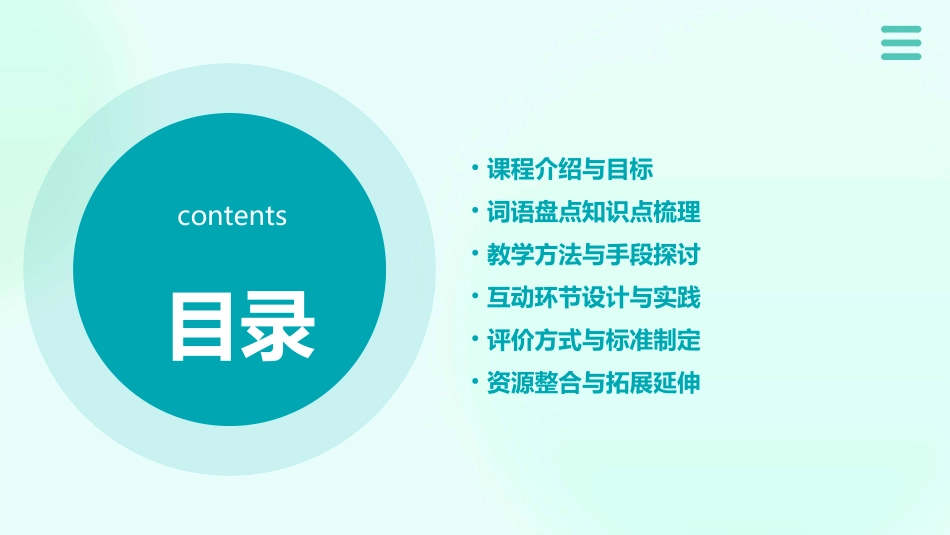 contents

目录

• 课程介绍与目标
• 词语盘点知识点梳理
• 教学方法与手段探讨
• 互动环节设计与实践
• 评价方式与标准制定
• 资源整合与拓展延伸